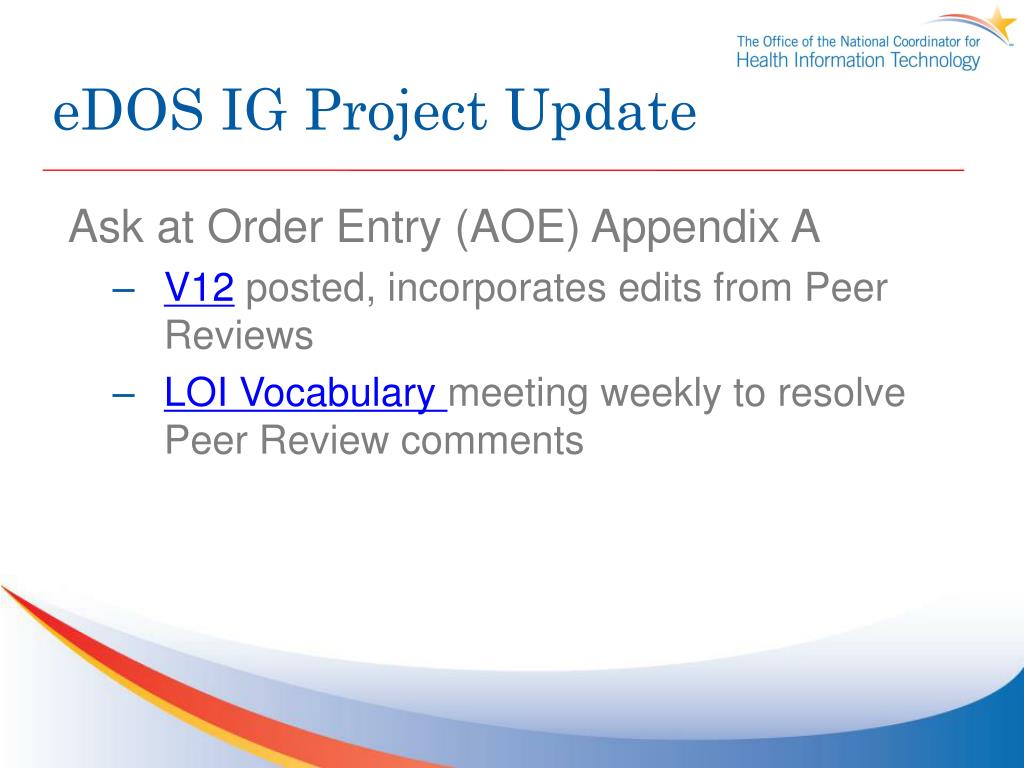 The Office of the National Coordinator for
Health Information Technology

eDOS IG Project Update

Ask at Order Entry (AOE) Appendix A

– V12 posted, incorporates edits from Peer Reviews

– LOI Vocabulary meeting weekly to resolve Peer Review comments